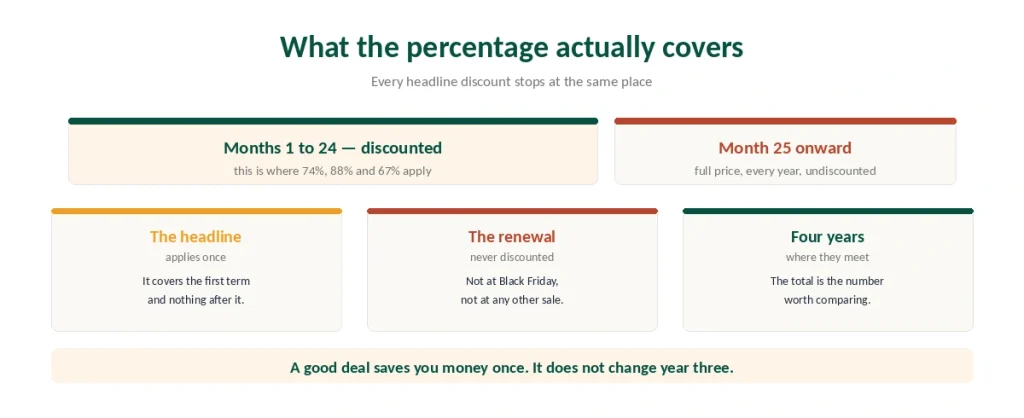 What the percentage actually covers

Every headline discount stops at the same place

Months 1 to 24 — discounted

this is where 74%, 88% and 67% apply

Month 25 onward

full price, every year, undiscounted

The headline

applies once

It covers the first term and nothing after it.

The renewal

never discounted

Not at Black Friday, not at any other sale.

Four years

where they meet

The total is the number worth comparing.

A good deal saves you money once. It does not change year three.